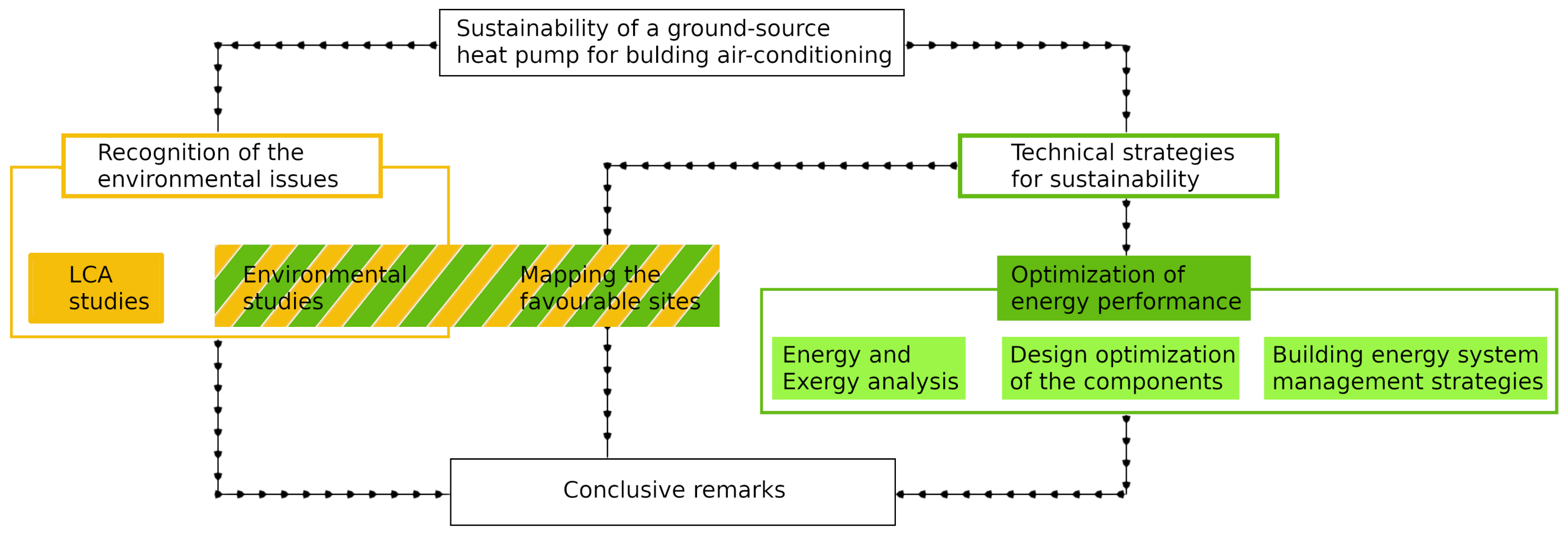 Sustainability of a ground-source heat pump for bulding air-conditioning

Recognition of the environmental issues

Technical strategies for sustainability

LCA studies

Environmental studies

Mapping the favourable sites

Optimization of energy performance

Energy and Exergy analysis

Design optimization of the components

Building energy system management strategies

Conclusive remarks